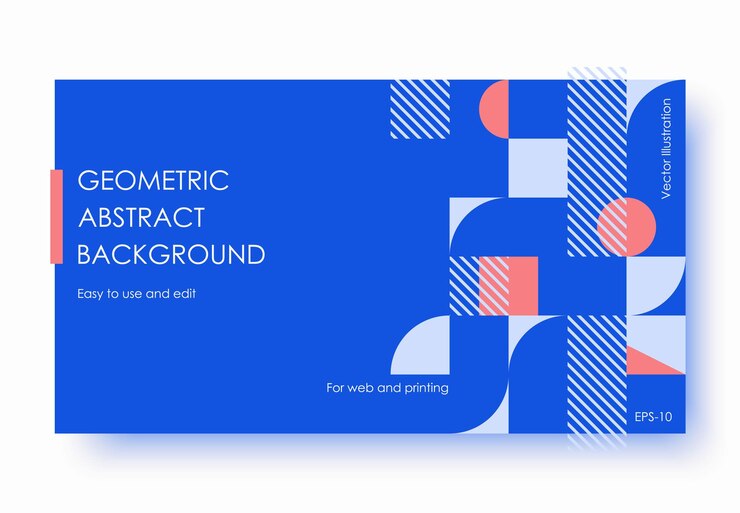 GEOMETRIC
ABSTRACT
BACKGROUND

Easy to use and edit

Vector Illustration

For web and printing

EPS-10